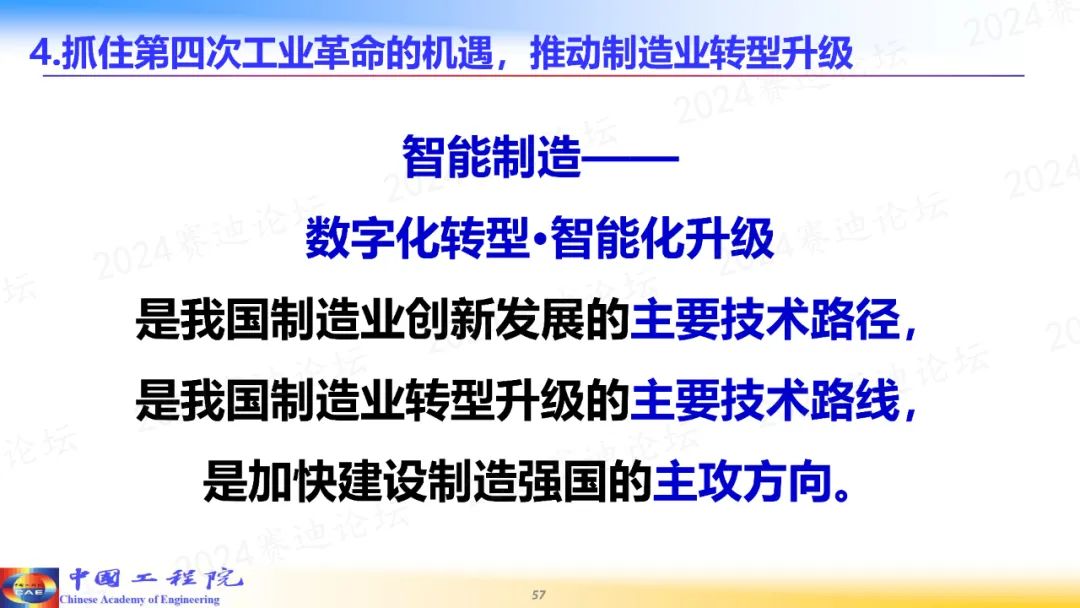 4.抓住第四次工业革命的机遇，推动制造业转型升级

智能制造——

数字化转型·智能化升级

是我国制造业创新发展的主要技术路径，

是我国制造业转型升级的主要技术路线，

是加快建设制造强国的主攻方向。

2024赛迪论坛

CAE 中国工程院 Chinese Academy of Engineering

57